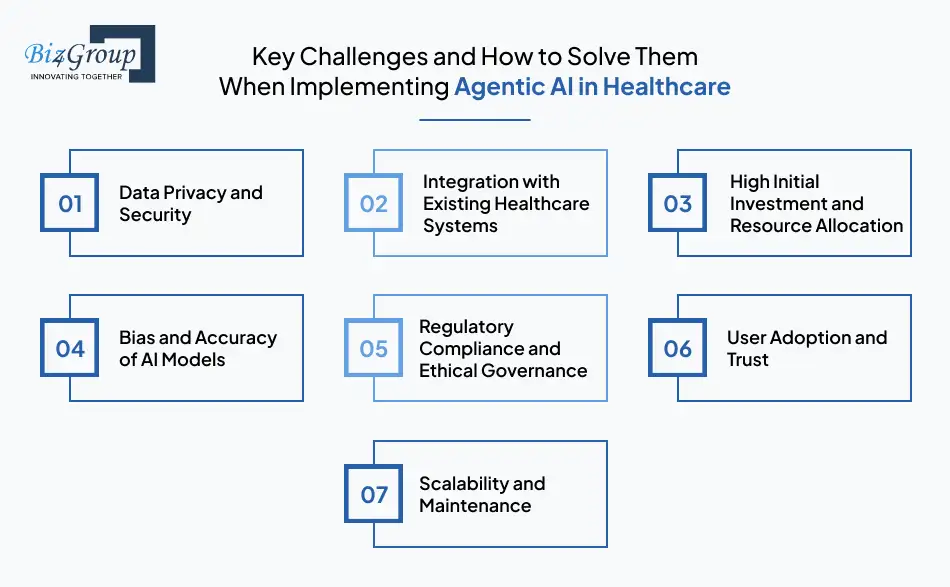 Biz4Group
INNOVATING TOGETHER

Key Challenges and How to Solve Them When Implementing Agentic AI in Healthcare

01 Data Privacy and Security

02 Integration with Existing Healthcare Systems

03 High Initial Investment and Resource Allocation

04 Bias and Accuracy of AI Models

05 Regulatory Compliance and Ethical Governance

06 User Adoption and Trust

07 Scalability and Maintenance